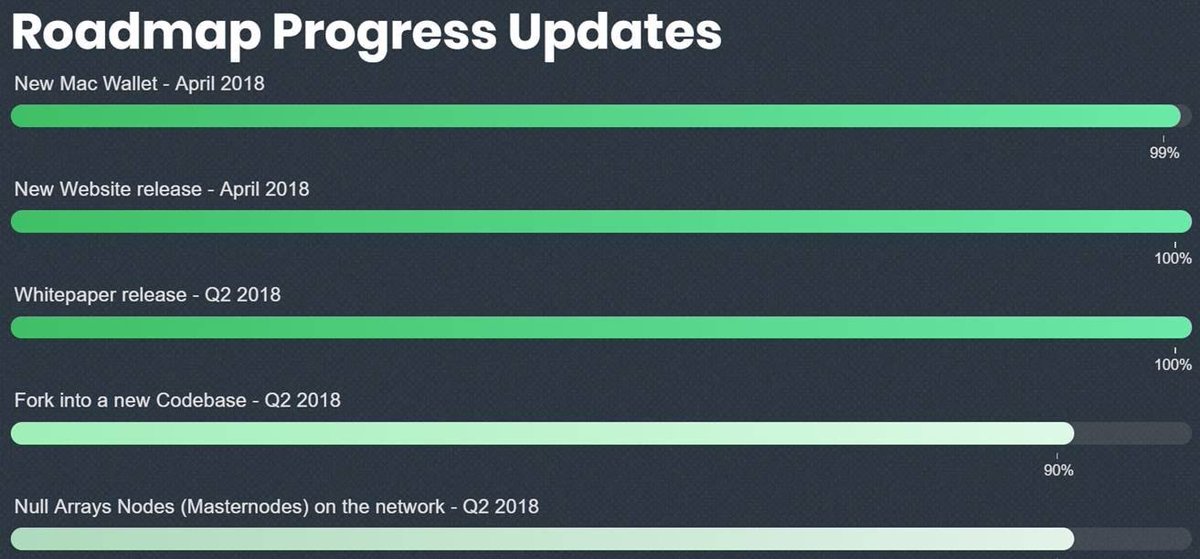 Roadmap Progress Updates

New Mac Wallet - April 2018

99%

New Website release - April 2018

100%

Whitepaper release - Q2 2018

100%

Fork into a new Codebase - Q2 2018

90%

Null Arrays Nodes (Masternodes) on the network - Q2 2018